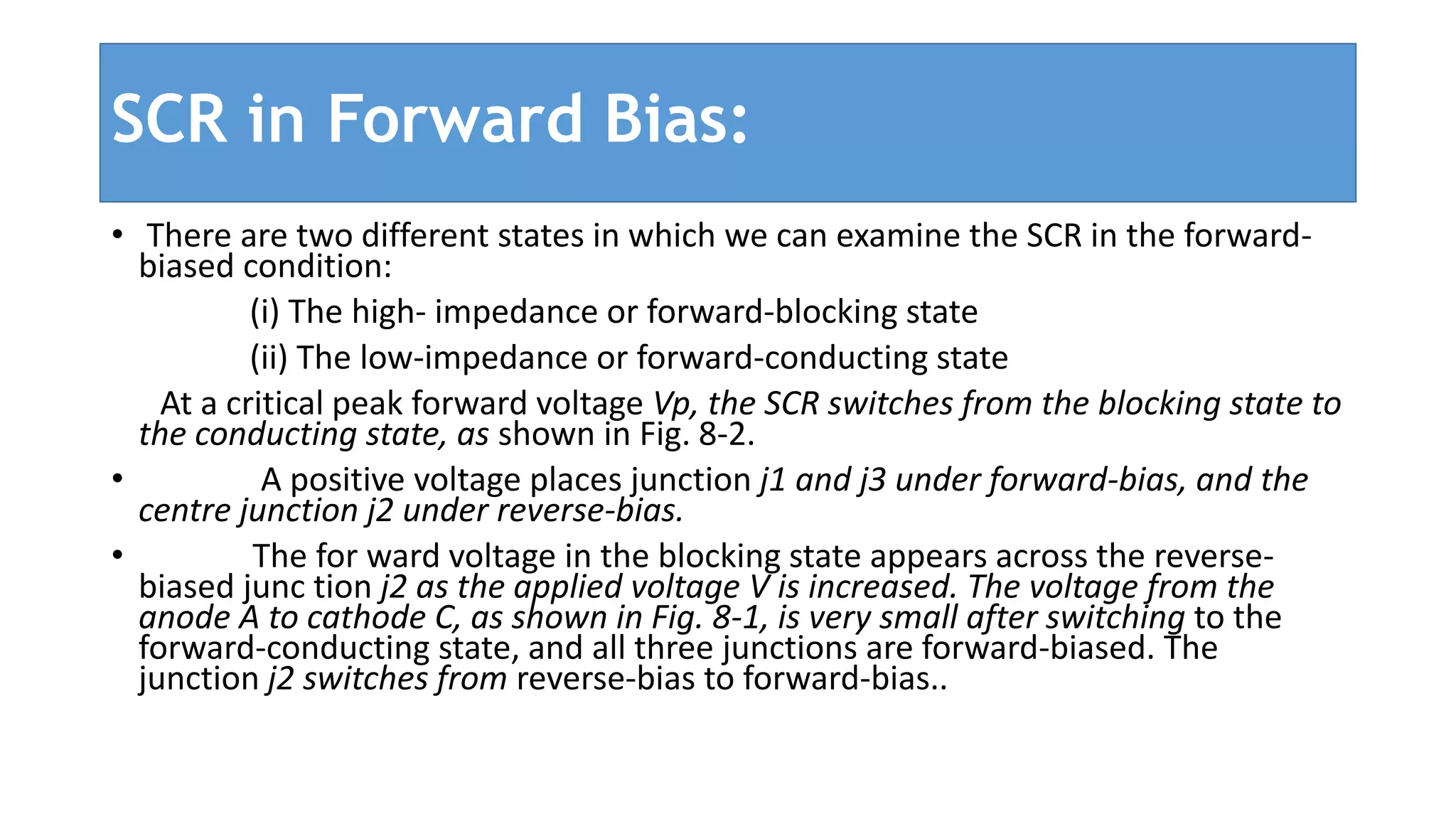 SCR in Forward Bias:

• There are two different states in which we can examine the SCR in the forward-biased condition:

(i) The high- impedance or forward-blocking state

(ii) The low-impedance or forward-conducting state

At a critical peak forward voltage Vp, the SCR switches from the blocking state to the conducting state, as shown in Fig. 8-2.

• A positive voltage places junction j1 and j3 under forward-bias, and the centre junction j2 under reverse-bias.

• The for ward voltage in the blocking state appears across the reverse-biased junc tion j2 as the applied voltage V is increased. The voltage from the anode A to cathode C, as shown in Fig. 8-1, is very small after switching to the forward-conducting state, and all three junctions are forward-biased. The junction j2 switches from reverse-bias to forward-bias..